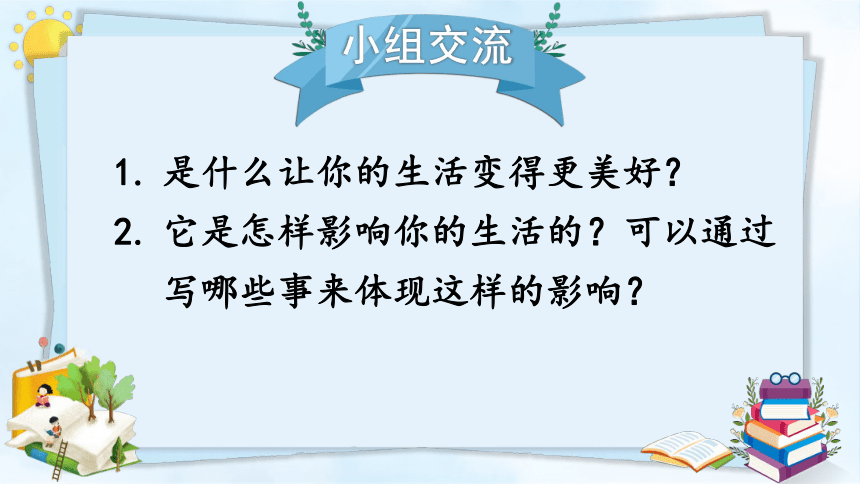 小组交流

1. 是什么让你的生活变得更美好?

2. 它是怎样影响你的生活的？可以通过写哪些事来体现这样的影响？